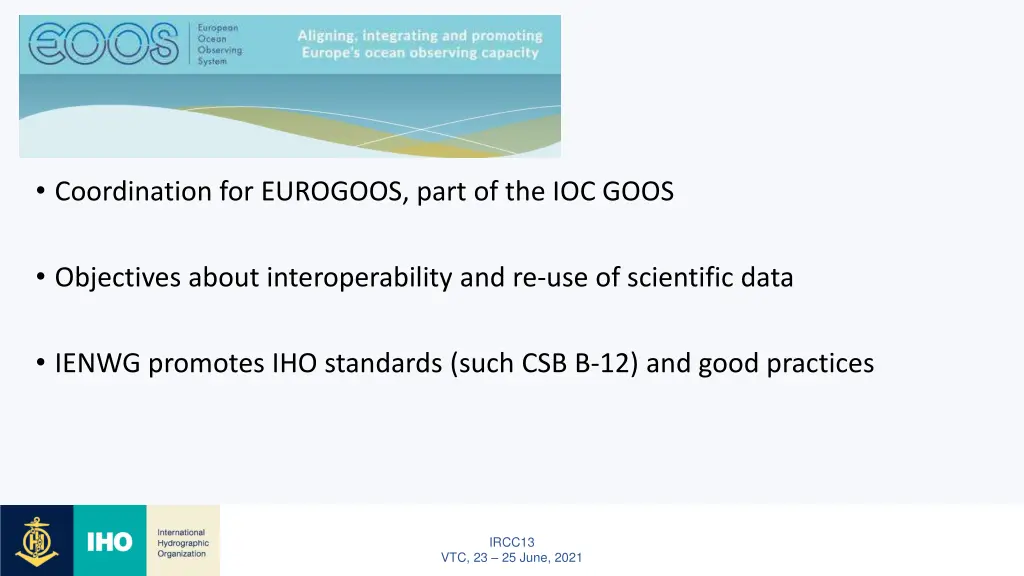 EOOS European Ocean Observing System

Aligning, integrating and promoting Europe's ocean observing capacity

• Coordination for EUROGOOS, part of the IOC GOOS

• Objectives about interoperability and re-use of scientific data

• IENWG promotes IHO standards (such CSB B-12) and good practices

IHO International Hydrographic Organization

IRCC13
VTC, 23 – 25 June, 2021